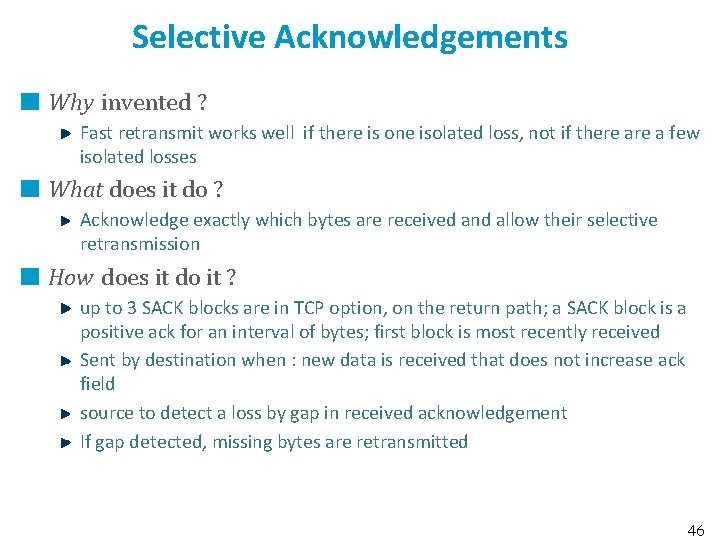 Selective Acknowledgements

Why invented ?

Fast retransmit works well if there is one isolated loss, not if there are a few isolated losses

What does it do ?

Acknowledge exactly which bytes are received and allow their selective retransmission

How does it do it ?

up to 3 SACK blocks are in TCP option, on the return path; a SACK block is a positive ack for an interval of bytes; first block is most recently received

Sent by destination when : new data is received that does not increase ack field

source to detect a loss by gap in received acknowledgement

If gap detected, missing bytes are retransmitted

46